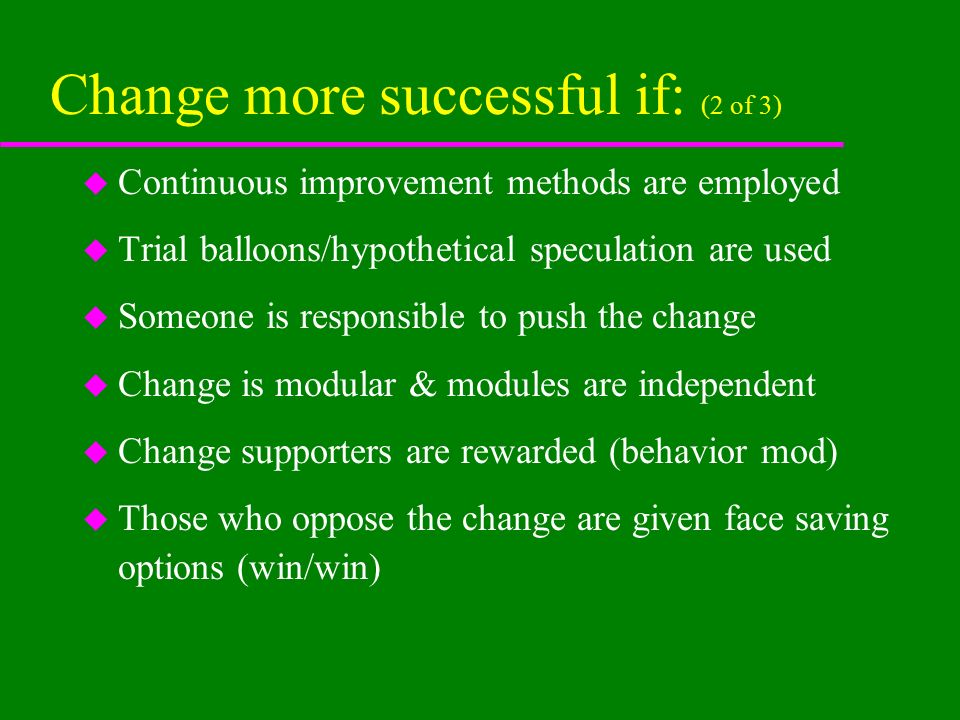 Change more successful if: (2 of 3)

◆ Continuous improvement methods are employed

◆ Trial balloons/hypothetical speculation are used

◆ Someone is responsible to push the change

◆ Change is modular & modules are independent

◆ Change supporters are rewarded (behavior mod)

◆ Those who oppose the change are given face saving options (win/win)